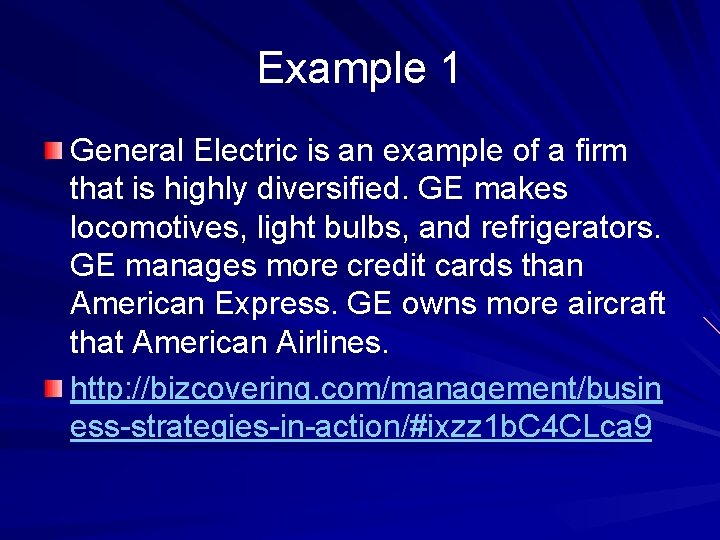 Example 1

General Electric is an example of a firm that is highly diversified. GE makes locomotives, light bulbs, and refrigerators. GE manages more credit cards than American Express. GE owns more aircraft that American Airlines.

http://bizcovering.com/management/business-strategies-in-action/#ixzz1bC4CLca9